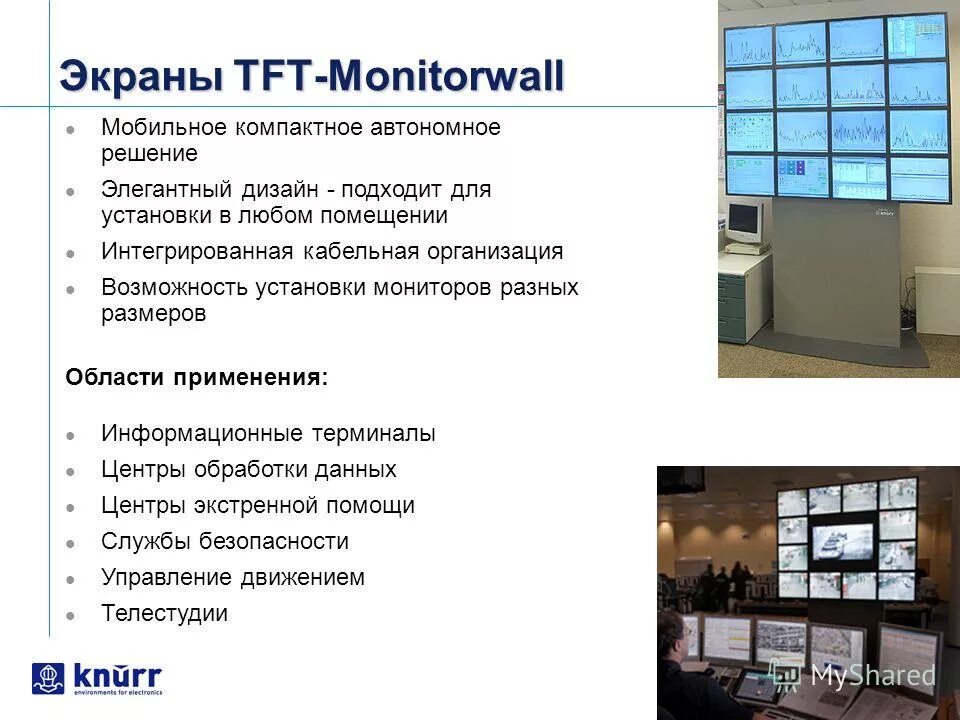 Экраны TFT-Monitorwall

Мобильное компактное автономное решение

Элегантный дизайн - подходит для установки в любом помещении

Интегрированная кабельная организация

Возможность установки мониторов разных размеров

Области применения:

Информационные терминалы

Центры обработки данных

Центры экстренной помощи

Службы безопасности

Управление движением

Телестудии

knürr
environments for electronics

MyShared